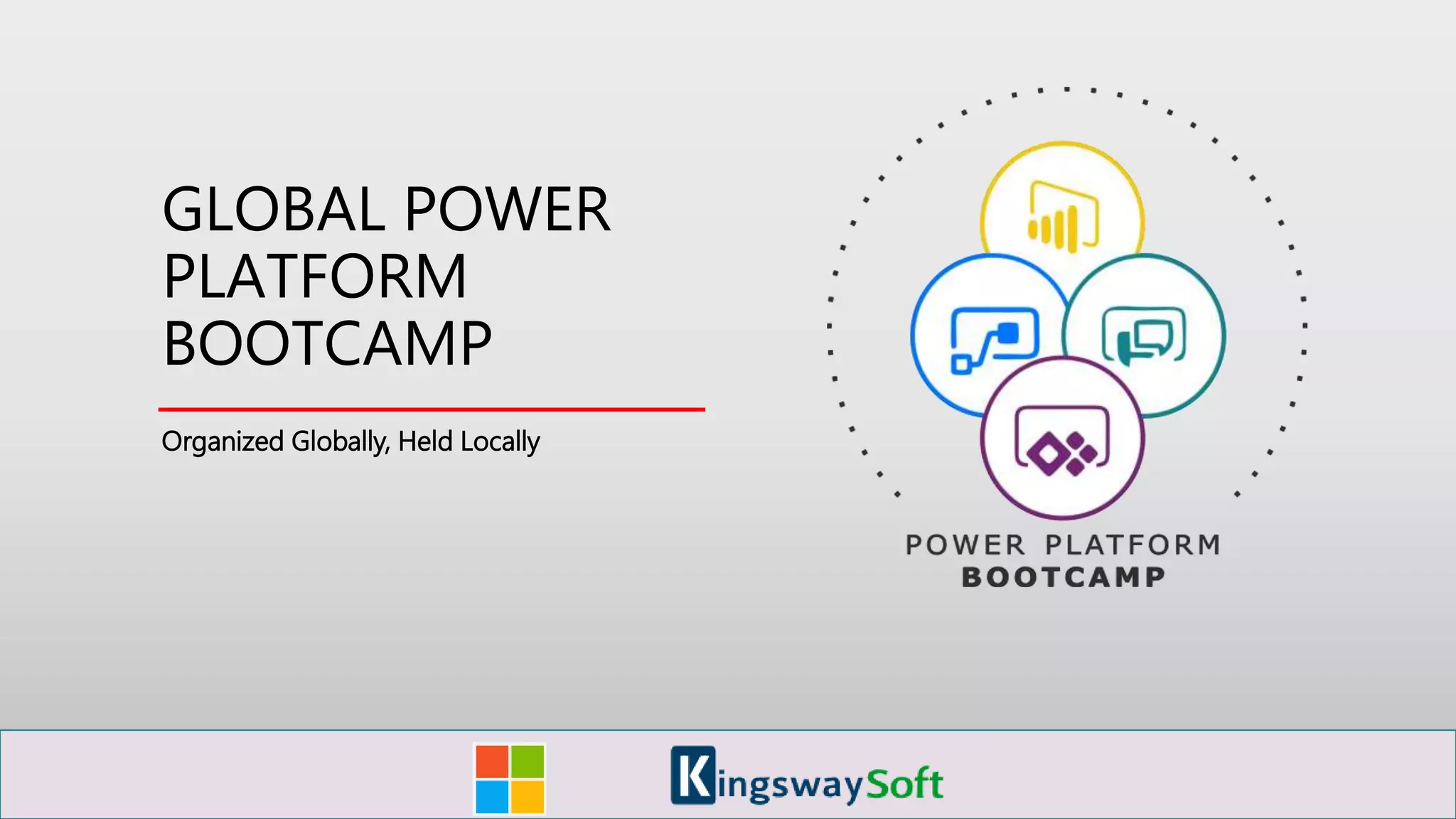 GLOBAL POWER PLATFORM BOOTCAMP

Organized Globally, Held Locally

POWER PLATFORM
BOOTCAMP

KingswaySoft